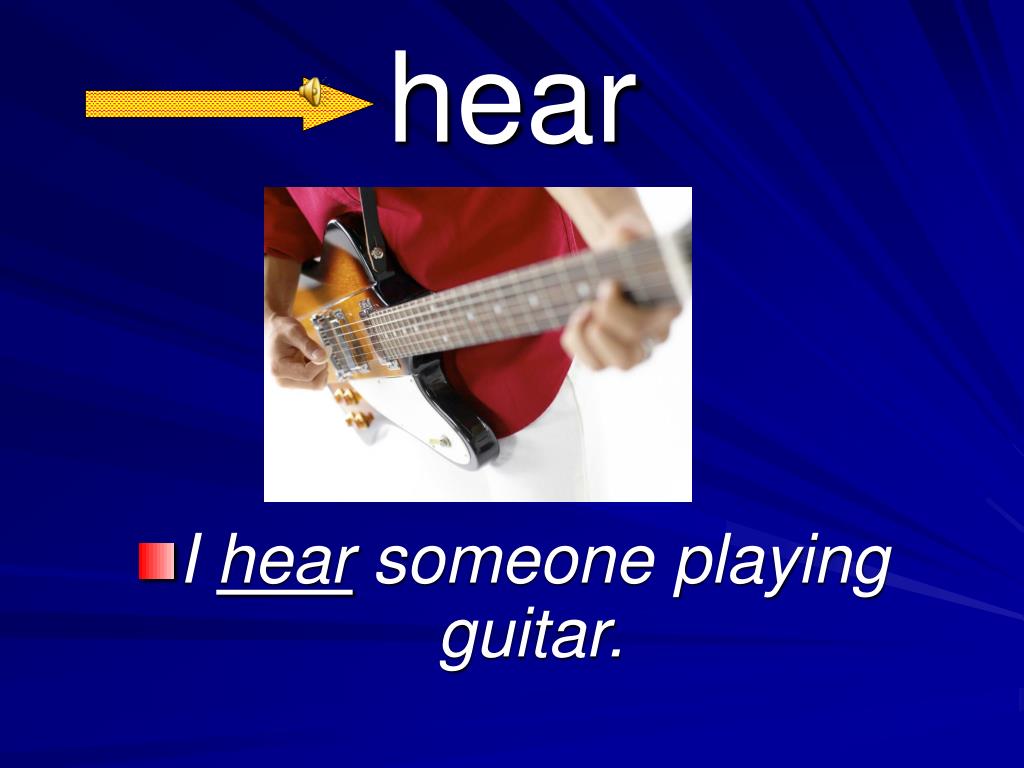 hear

I hear someone playing guitar.